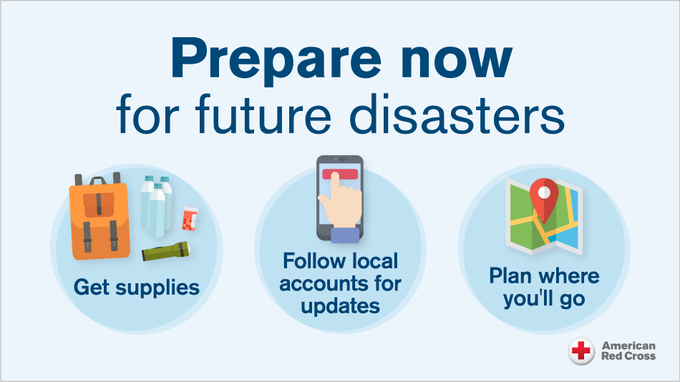 Prepare now
for future disasters

Get supplies

Follow local accounts for updates

Plan where you'll go

American Red Cross